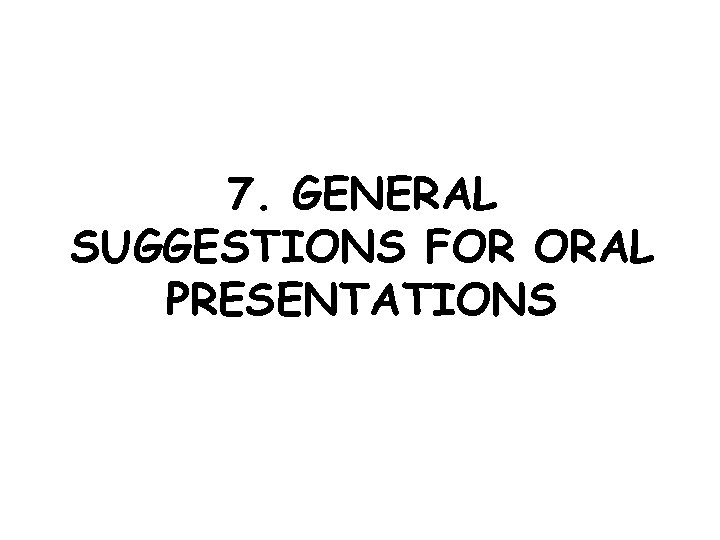 7. GENERAL SUGGESTIONS FOR ORAL PRESENTATIONS